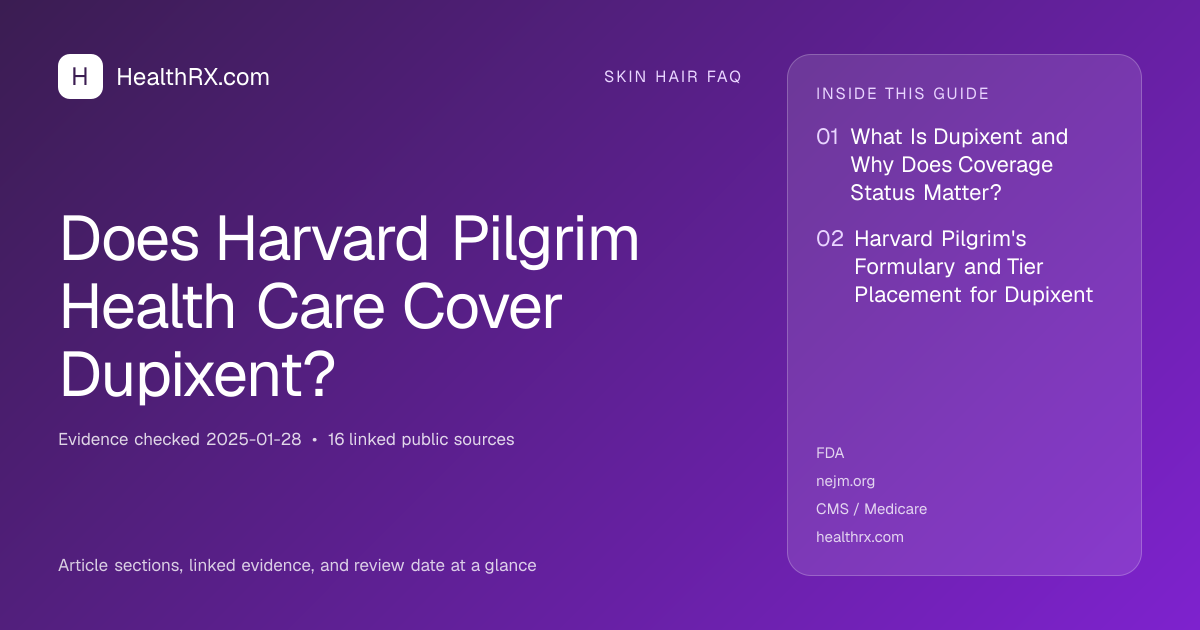 H HealthRX.com

SKIN HAIR FAQ

Does Harvard Pilgrim Health Care Cover Dupixent?

Evidence checked 2025-01-28 • 16 linked public sources

Article sections, linked evidence, and review date at a glance

INSIDE THIS GUIDE

01 What Is Dupixent and Why Does Coverage Status Matter?

02 Harvard Pilgrim's Formulary and Tier Placement for Dupixent

FDA

nejm.org

CMS / Medicare

healthrx.com